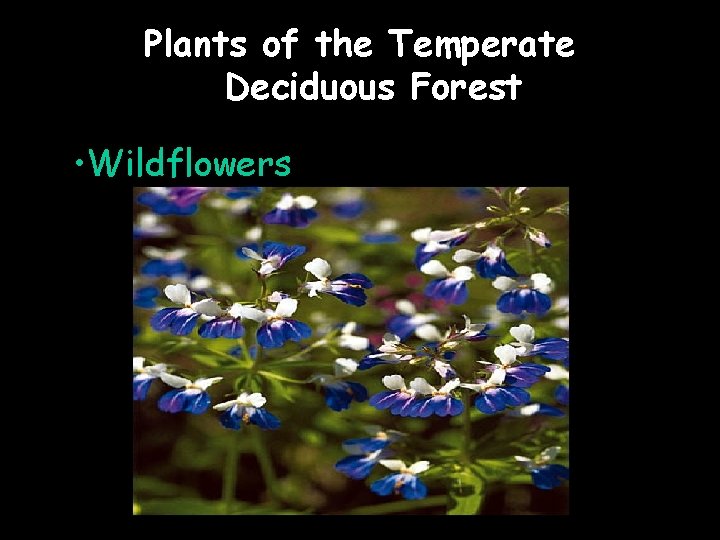 Plants of the Temperate Deciduous Forest

•Wildflowers